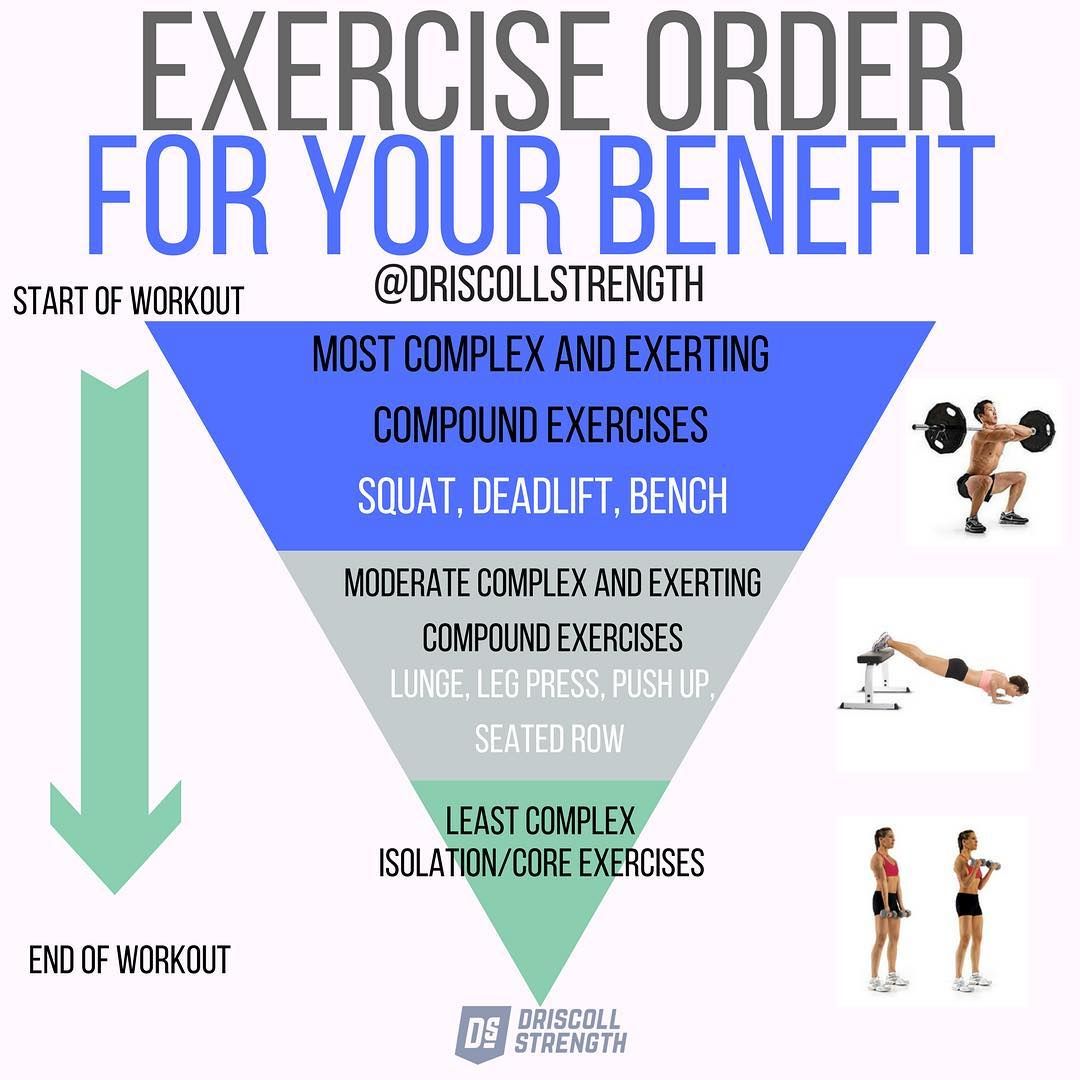 EXERCISE ORDER
FOR YOUR BENEFIT

@DRISCOLLSTRENGTH

START OF WORKOUT

MOST COMPLEX AND EXERTING
COMPOUND EXERCISES
SQUAT, DEADLIFT, BENCH

MODERATE COMPLEX AND EXERTING
COMPOUND EXERCISES
LUNGE, LEG PRESS, PUSH UP, SEATED ROW

LEAST COMPLEX
ISOLATION/CORE EXERCISES

END OF WORKOUT

DS DRISCOLL STRENGTH